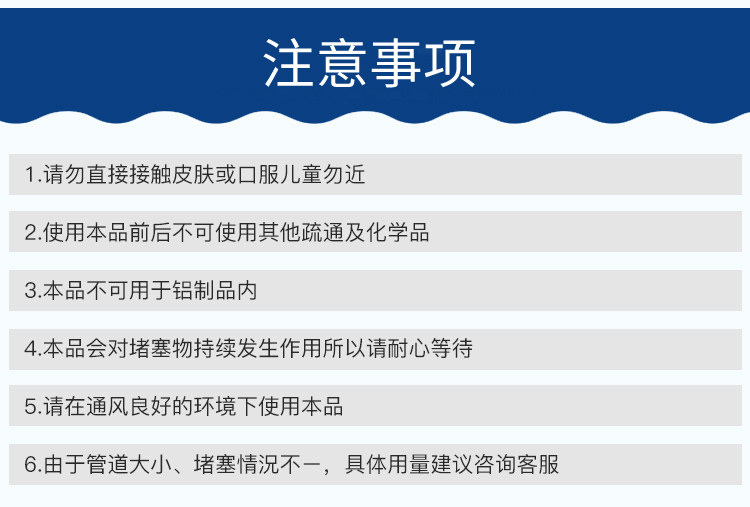 注意事项

1.请勿直接接触皮肤或口服儿童勿近

2.使用本品前后不可使用其他疏通及化学品

3.本品不可用于铝制品内

4.本品会对堵塞物持续发生作用所以请耐心等待

5.请在通风良好的环境下使用本品

6.由于管道大小、堵塞情况不一，具体用量建议咨询客服